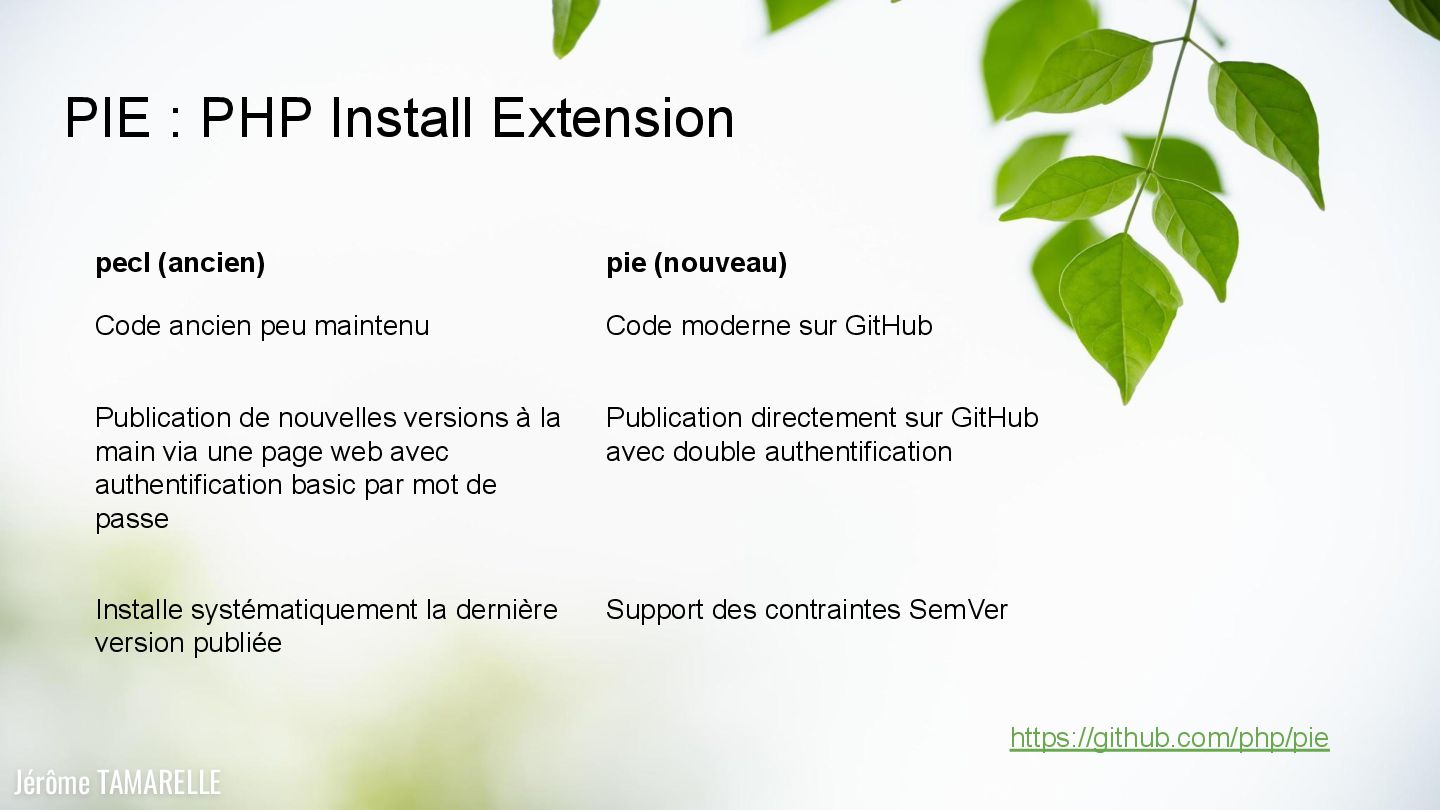 PIE : PHP Install Extension

| pecl (ancien) | pie (nouveau) |
|---|---|
| Code ancien peu maintenu | Code moderne sur GitHub |
| Publication de nouvelles versions à la main via une page web avec authentification basic par mot de passe | Publication directement sur GitHub avec double authentification |
| Installe systématiquement la dernière version publiée | Support des contraintes SemVer |

https://github.com/php/pie

Jérôme TAMARELLE